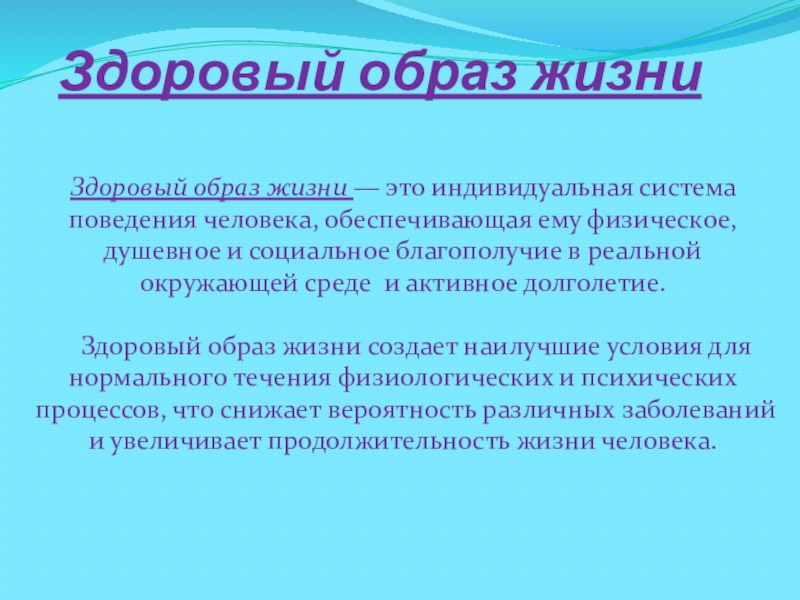 Здоровый образ жизни

Здоровый образ жизни — это индивидуальная система поведения человека, обеспечивающая ему физическое, душевное и социальное благополучие в реальной окружающей среде и активное долголетие.

Здоровый образ жизни создает наилучшие условия для нормального течения физиологических и психических процессов, что снижает вероятность различных заболеваний и увеличивает продолжительность жизни человека.